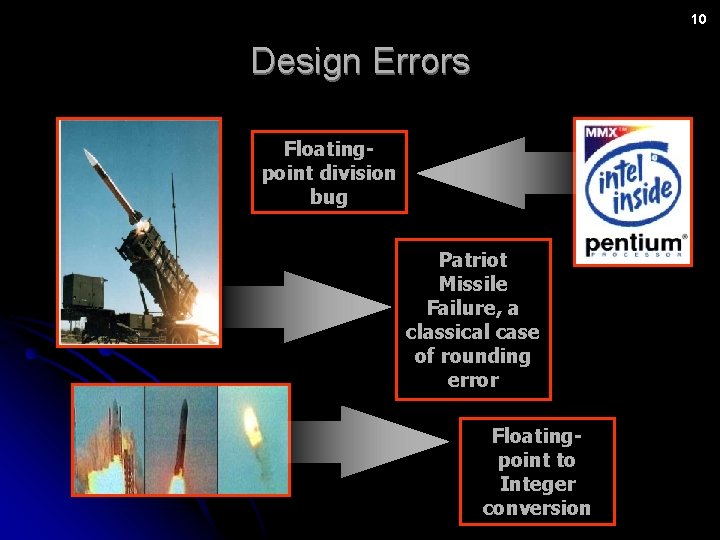 10

Design Errors

Floating-point division bug

MMX™

intel inside

pentium®
PROCESSOR

Patriot Missile Failure, a classical case of rounding error

Floating-point to Integer conversion